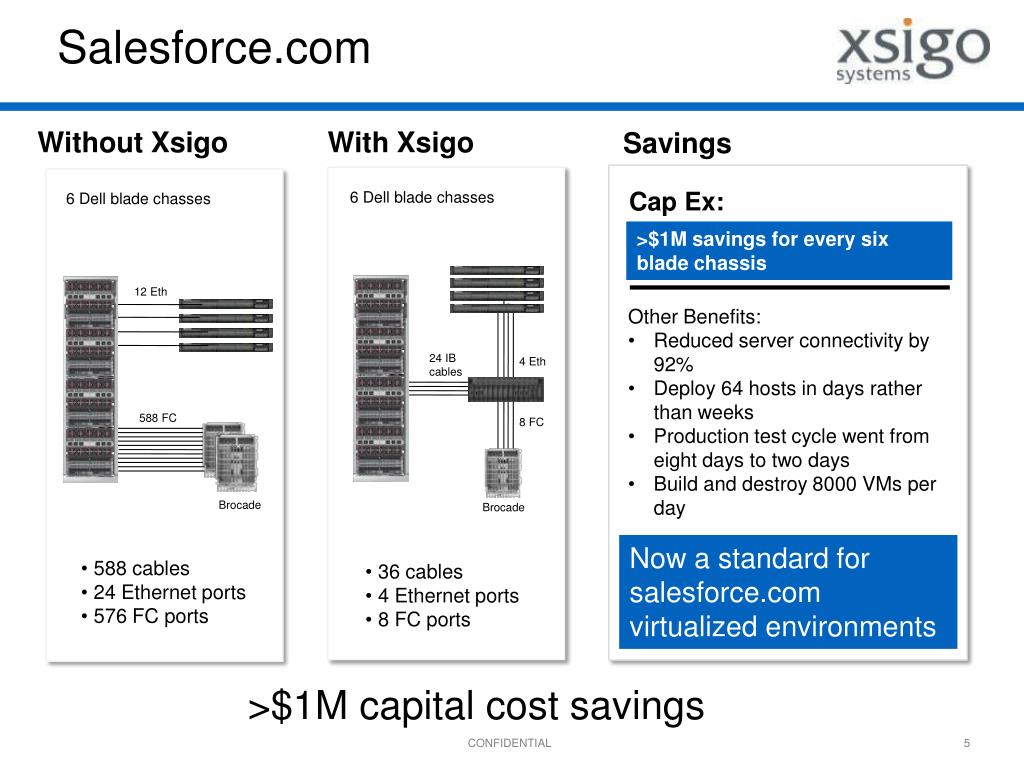 Salesforce.com

xsigo systems

Without Xsigo

6 Dell blade chasses

12 Eth

588 FC

Brocade

• 588 cables
• 24 Ethernet ports
• 576 FC ports

With Xsigo

6 Dell blade chasses

24 IB cables

4 Eth

8 FC

Brocade

• 36 cables
• 4 Ethernet ports
• 8 FC ports

Savings

Cap Ex:

>$1M savings for every six blade chassis

Other Benefits:
• Reduced server connectivity by 92%
• Deploy 64 hosts in days rather than weeks
• Production test cycle went from eight days to two days
• Build and destroy 8000 VMs per day

Now a standard for salesforce.com virtualized environments

>$1M capital cost savings

CONFIDENTIAL

5